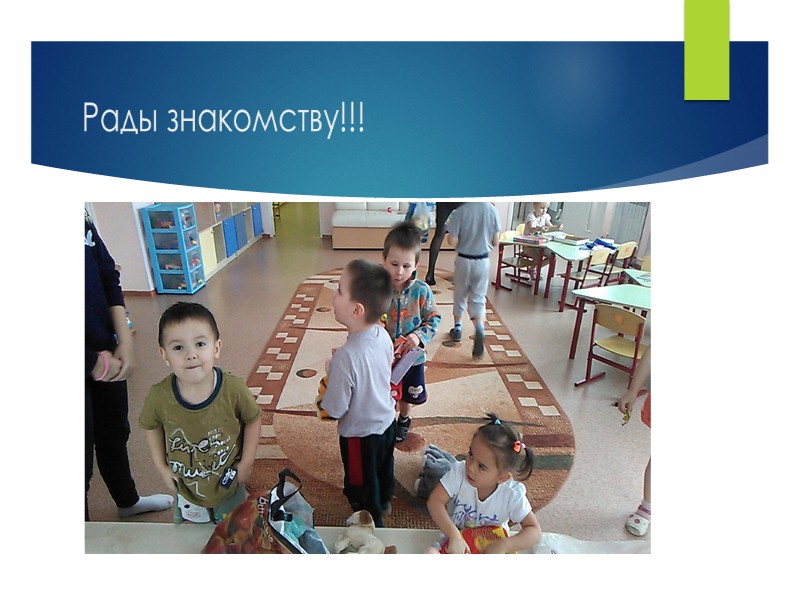 Рады знакомству!!!